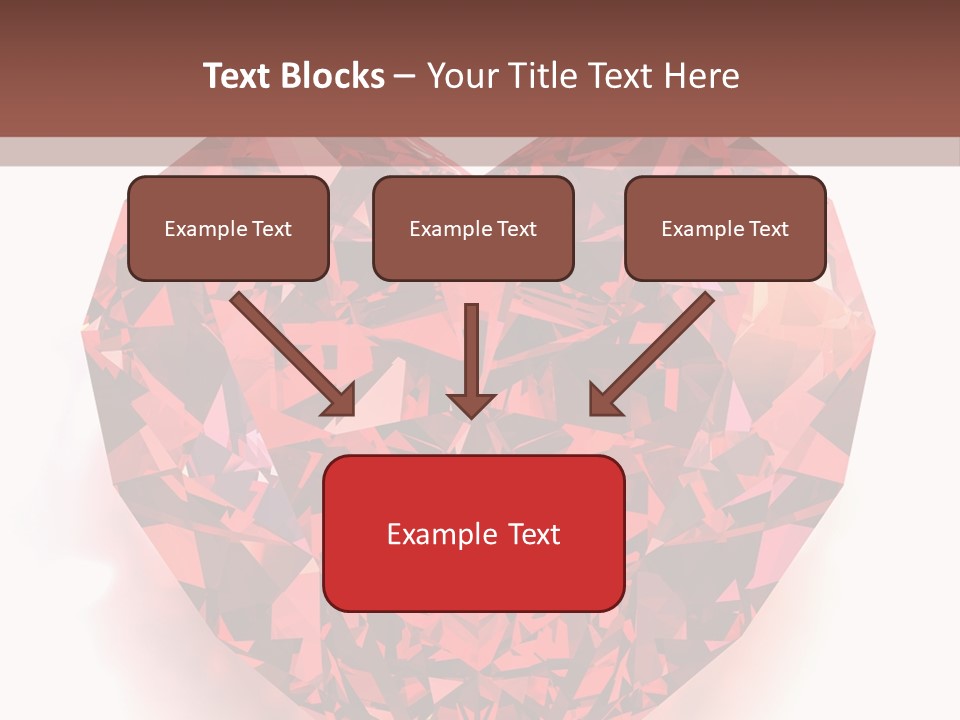 Text Blocks – Your Title Text Here

Example Text

Example Text

Example Text

Example Text